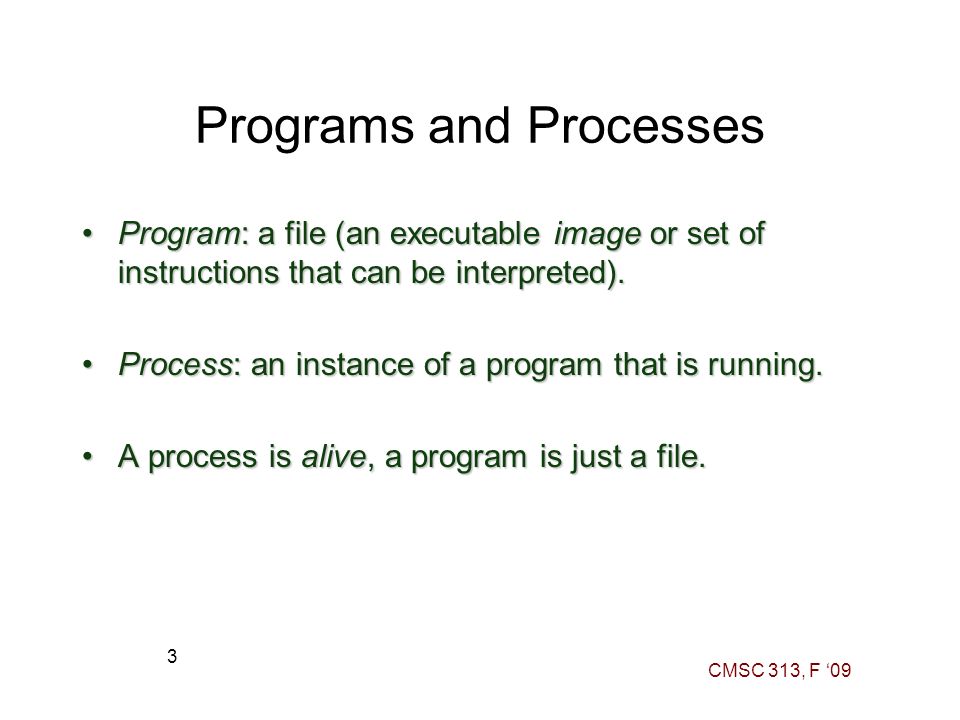 Programs and Processes

• Program: a file (an executable image or set of instructions that can be interpreted).

• Process: an instance of a program that is running.

• A process is alive, a program is just a file.

3

CMSC 313, F ‘09